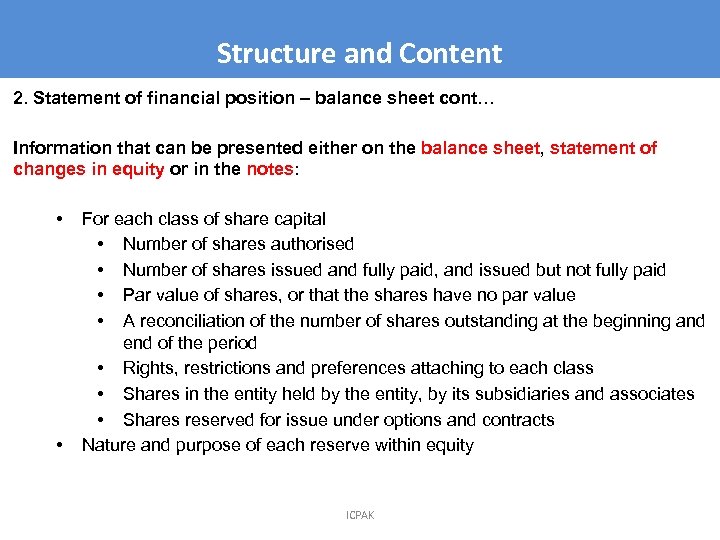 Structure and Content

2. Statement of financial position – balance sheet cont…

Information that can be presented either on the balance sheet, statement of changes in equity or in the notes:

• For each class of share capital
  • Number of shares authorised
  • Number of shares issued and fully paid, and issued but not fully paid
  • Par value of shares, or that the shares have no par value
  • A reconciliation of the number of shares outstanding at the beginning and end of the period
  • Rights, restrictions and preferences attaching to each class
  • Shares in the entity held by the entity, by its subsidiaries and associates
  • Shares reserved for issue under options and contracts
• Nature and purpose of each reserve within equity

ICPAK